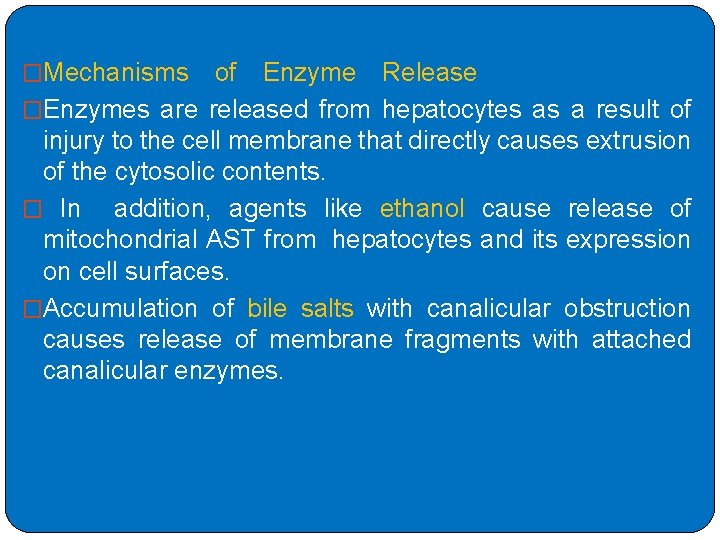 □Mechanisms of Enzyme Release

□Enzymes are released from hepatocytes as a result of injury to the cell membrane that directly causes extrusion of the cytosolic contents.

□ In addition, agents like ethanol cause release of mitochondrial AST from hepatocytes and its expression on cell surfaces.

□Accumulation of bile salts with canalicular obstruction causes release of membrane fragments with attached canalicular enzymes.